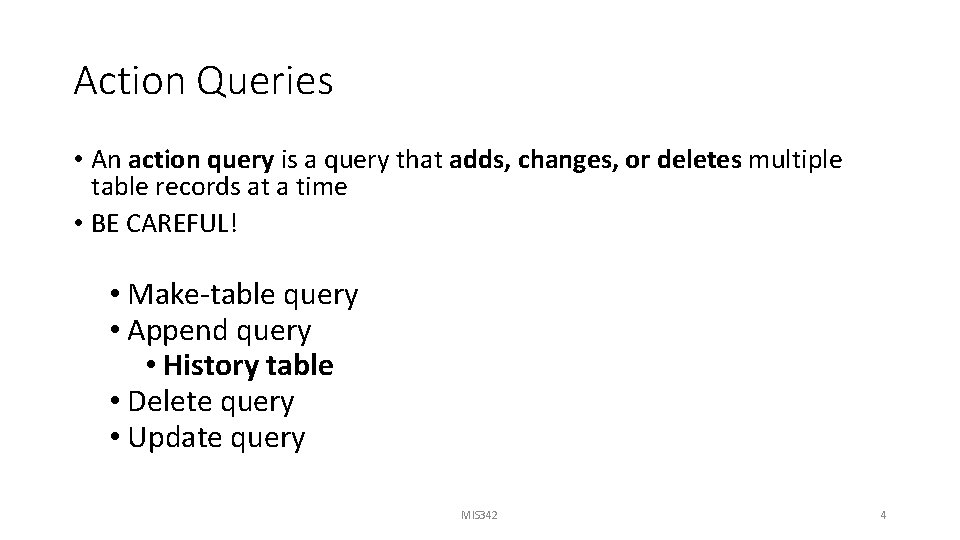 Action Queries

• An action query is a query that adds, changes, or deletes multiple table records at a time
• BE CAREFUL!

• Make-table query
• Append query
• History table
• Delete query
• Update query

MIS342

4